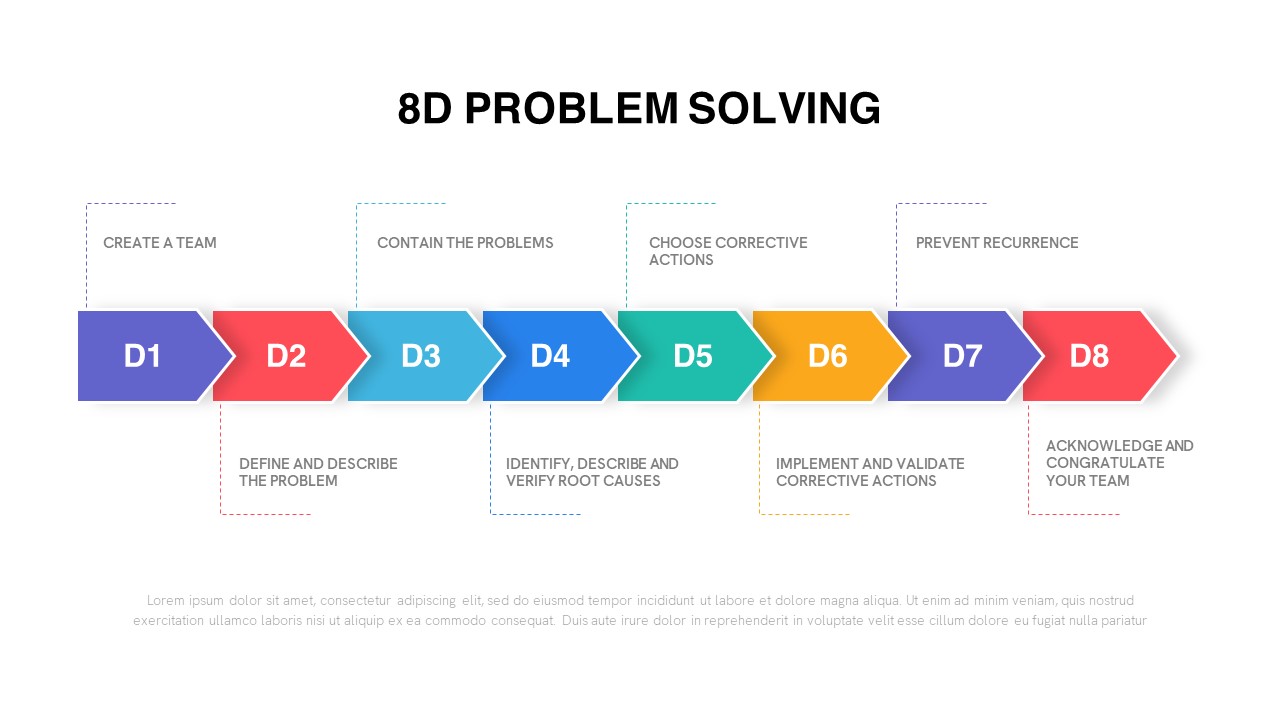 8D PROBLEM SOLVING

CREATE A TEAM

CONTAIN THE PROBLEMS

CHOOSE CORRECTIVE ACTIONS

PREVENT RECURRENCE

D1

D2

D3

D4

D5

D6

D7

D8

DEFINE AND DESCRIBE THE PROBLEM

IDENTIFY, DESCRIBE AND VERIFY ROOT CAUSES

IMPLEMENT AND VALIDATE CORRECTIVE ACTIONS

ACKNOWLEDGE AND CONGRATULATE YOUR TEAM

Lorem ipsum dolor sit amet, consectetur adipiscing elit, sed do eiusmod tempor incididunt ut labore et dolore magna aliqua. Ut enim ad minim veniam, quis nostrud exercitation ullamco laboris nisi ut aliquip ex ea commodo consequat. Duis aute irure dolor in reprehenderit in voluptate velit esse cillum dolore eu fugiat nulla pariatur